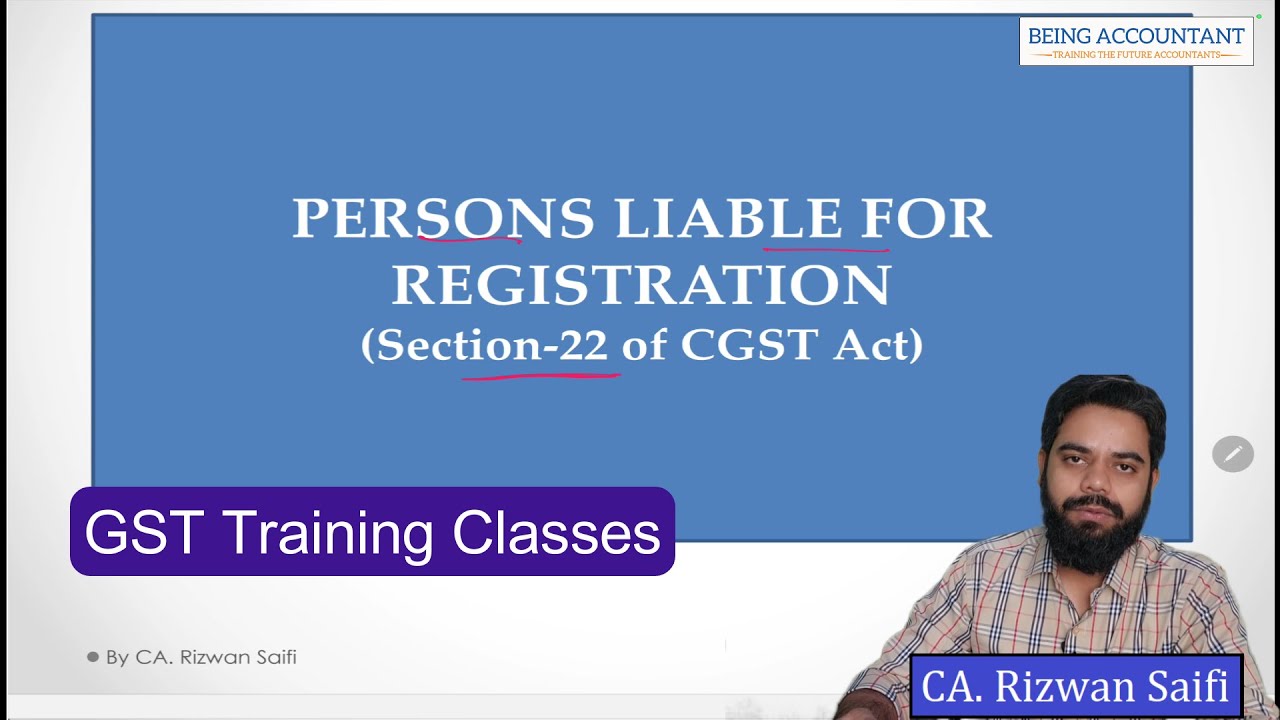 BEING ACCOUNTANT
TRAINING THE FUTURE ACCOUNTANTS

PERSONS LIABLE FOR REGISTRATION
(Section-22 of CGST Act)

GST Training Classes

By CA. Rizwan Saifi

CA. Rizwan Saifi